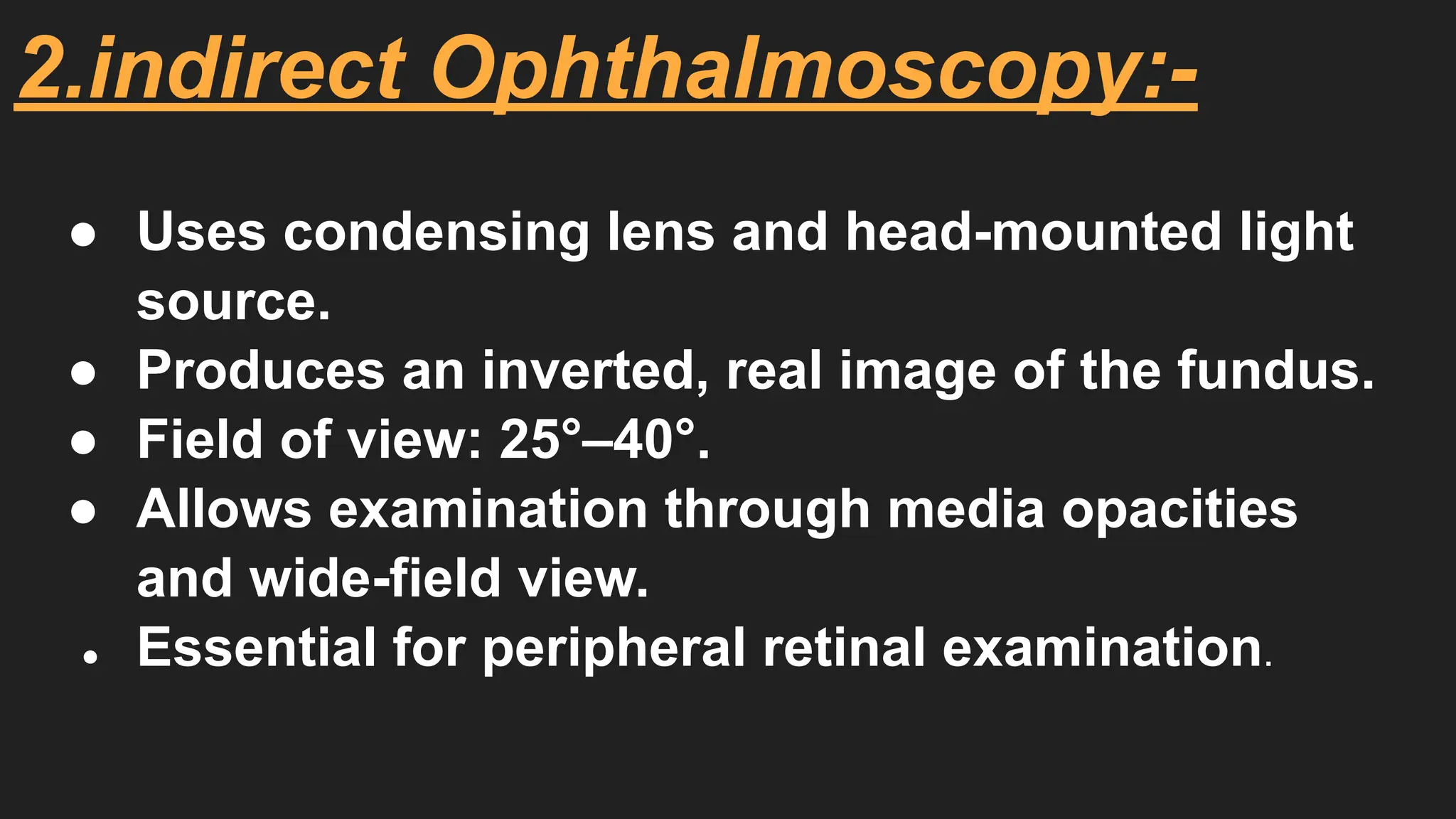 2.indirect Ophthalmoscopy:-

● Uses condensing lens and head-mounted light source.
● Produces an inverted, real image of the fundus.
● Field of view: 25°–40°.
● Allows examination through media opacities and wide-field view.
● Essential for peripheral retinal examination.